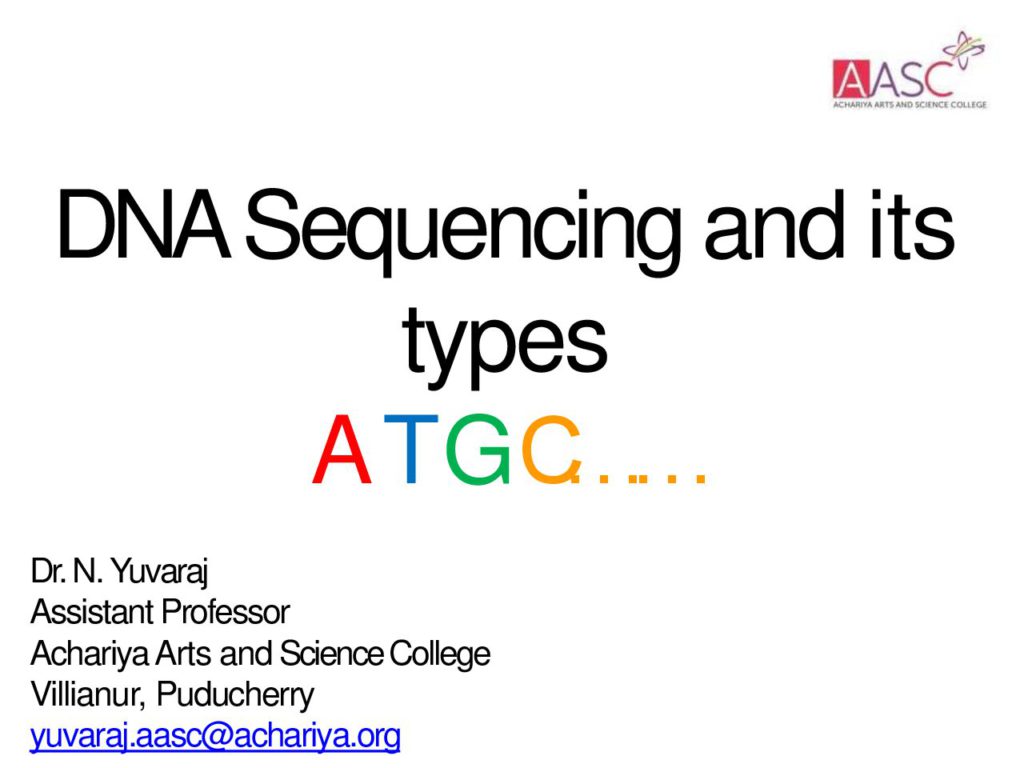 AASC
ACHARIYA ARTS AND SCIENCE COLLEGE

DNA Sequencing and its types
ATGC……

Dr. N. Yuvaraj
Assistant Professor
Achariya Arts and Science College
Villianur, Puducherry
yuvaraj.aasc@achariya.org